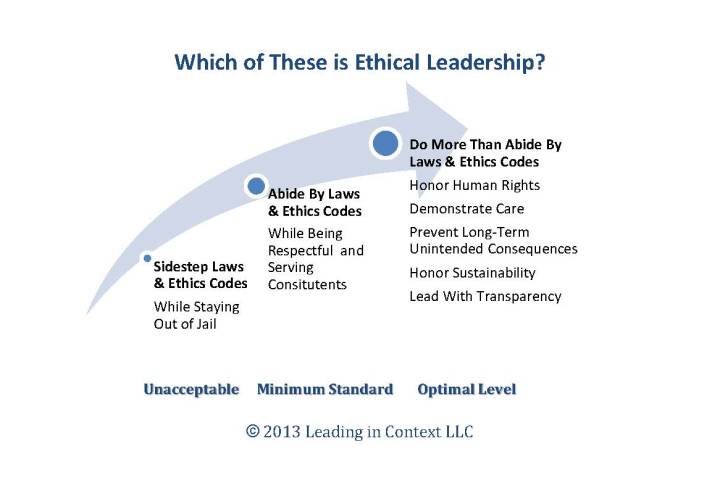 Which of These is Ethical Leadership?

Sidestep Laws & Ethics Codes

While Staying Out of Jail

Abide By Laws & Ethics Codes

While Being Respectful and Serving Consitutents

Do More Than Abide By Laws & Ethics Codes

Honor Human Rights

Demonstrate Care

Prevent Long-Term Unintended Consequences

Honor Sustainability

Lead With Transparency

Unacceptable

Minimum Standard

Optimal Level

© 2013 Leading in Context LLC